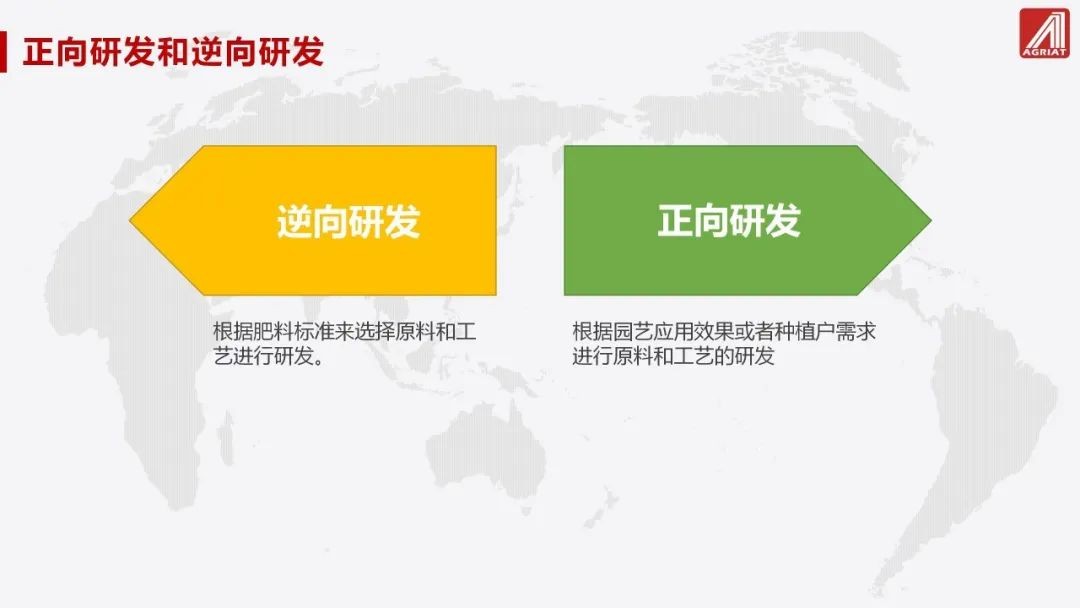 正向研发和逆向研发

AGRIAT

逆向研发

根据肥料标准来选择原料和工艺进行研发。

正向研发

根据园艺应用效果或者种植户需求进行原料和工艺的研发